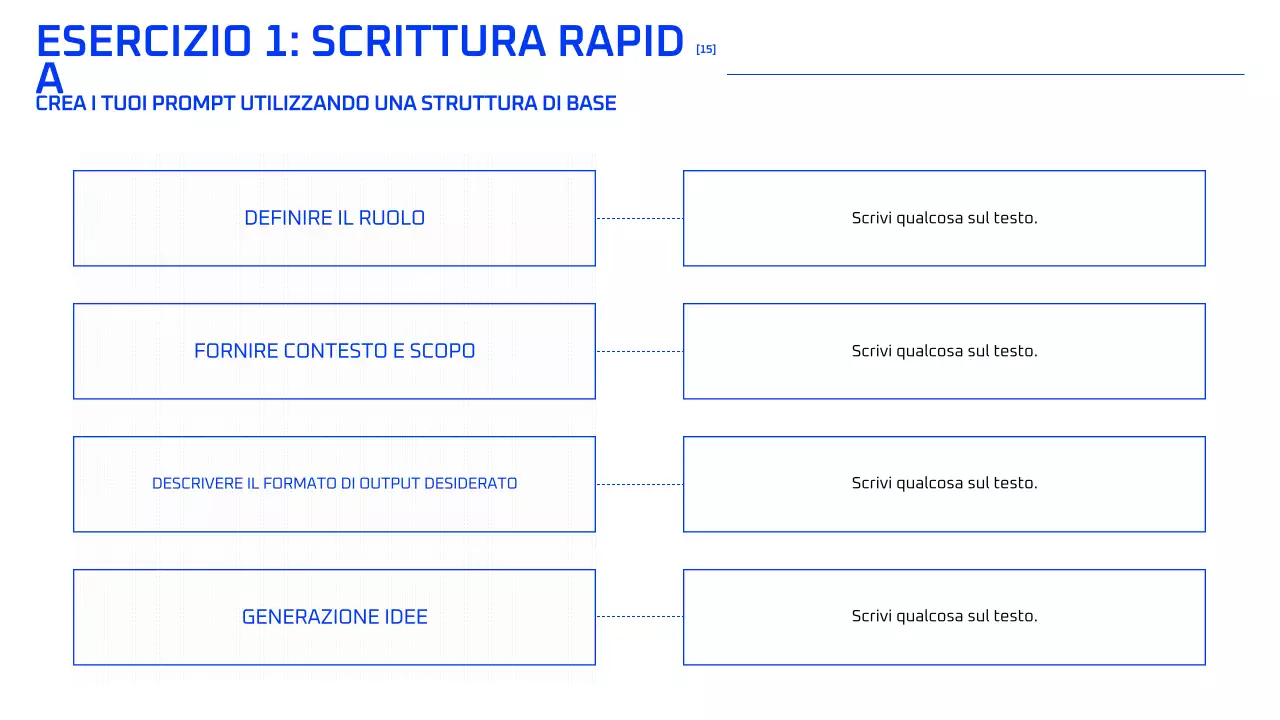 ESERCIZIO 1: SCRITTURA RAPIDA [15]

CREA I TUOI PROMPT UTILIZZANDO UNA STRUTTURA DI BASE

DEFINIRE IL RUOLO

Scrivi qualcosa sul testo.

FORNIRE CONTESTO E SCOPO

Scrivi qualcosa sul testo.

DESCRIVERE IL FORMATO DI OUTPUT DESIDERATO

Scrivi qualcosa sul testo.

GENERAZIONE IDEE

Scrivi qualcosa sul testo.